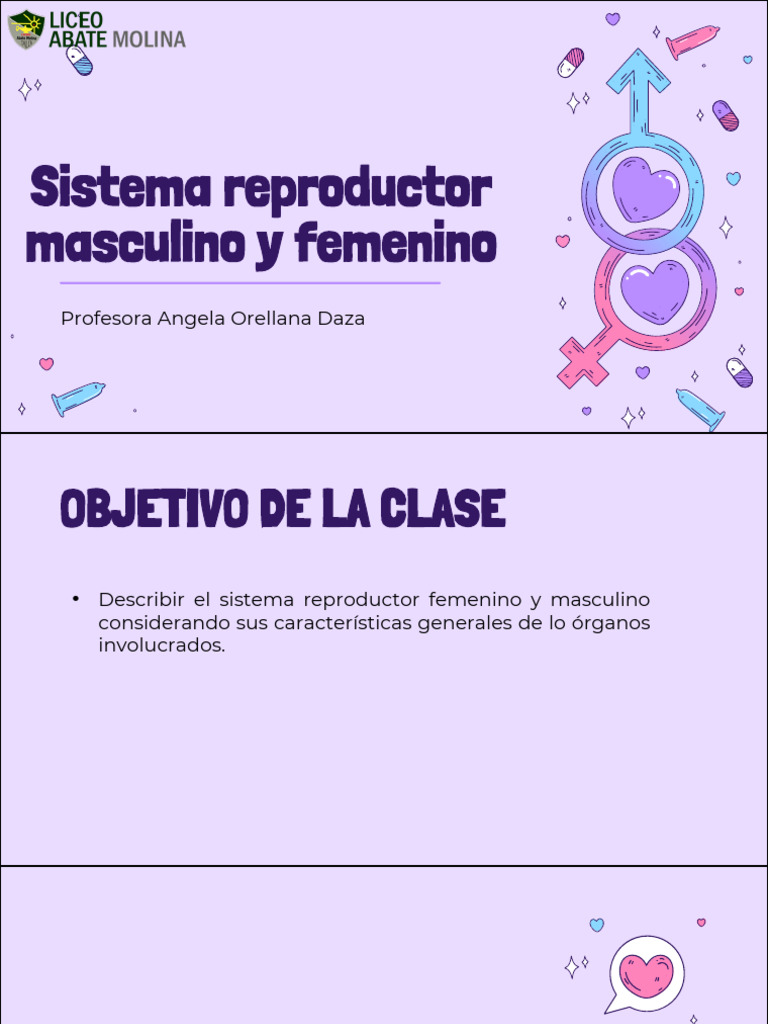 LICEO ABATE MOLINA

Sistema reproductor masculino y femenino

Profesora Angela Orellana Daza

OBJETIVO DE LA CLASE

• Describir el sistema reproductor femenino y masculino considerando sus características generales de lo órganos involucrados.